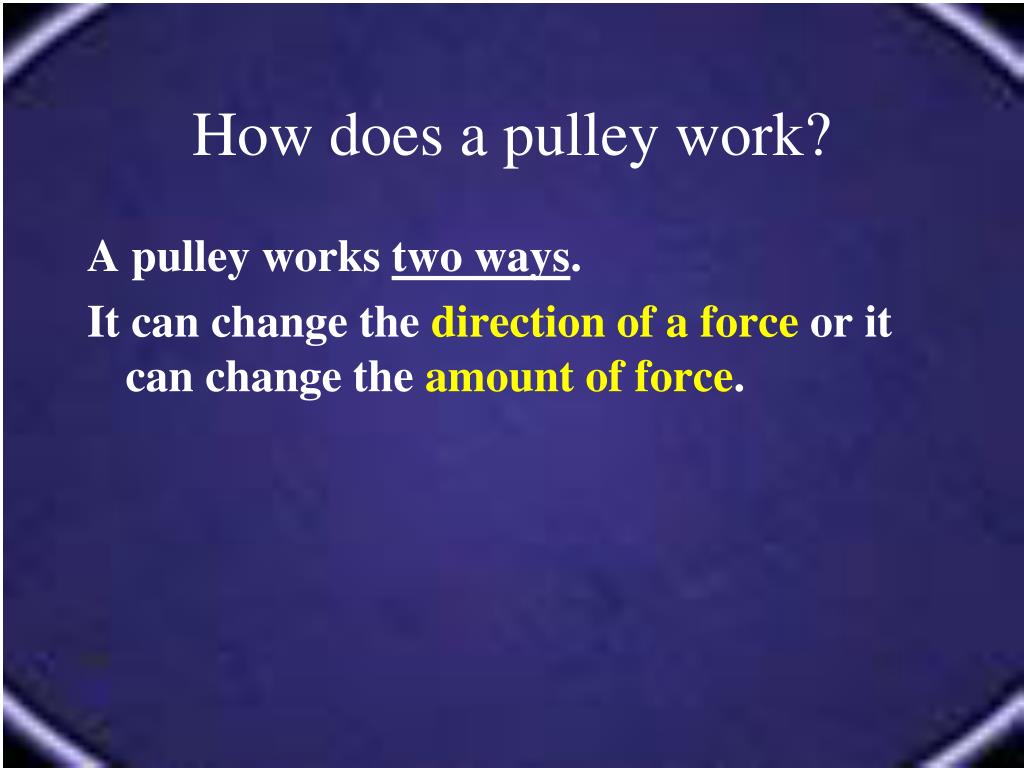 How does a pulley work?

A pulley works two ways.

It can change the direction of a force or it can change the amount of force.